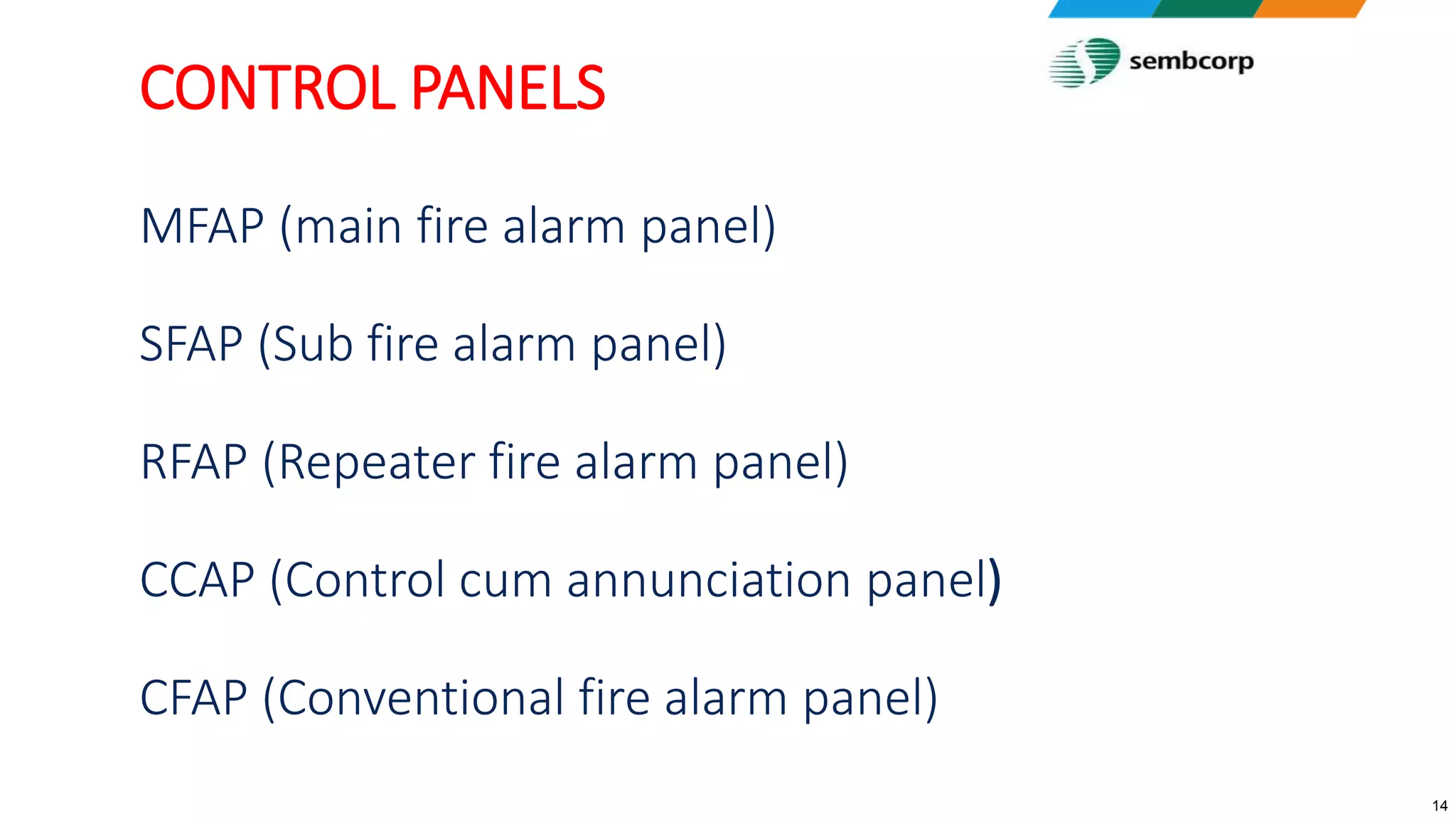 CONTROL PANELS

sembcorp

MFAP (main fire alarm panel)

SFAP (Sub fire alarm panel)

RFAP (Repeater fire alarm panel)

CCAP (Control cum annunciation panel)

CFAP (Conventional fire alarm panel)

14